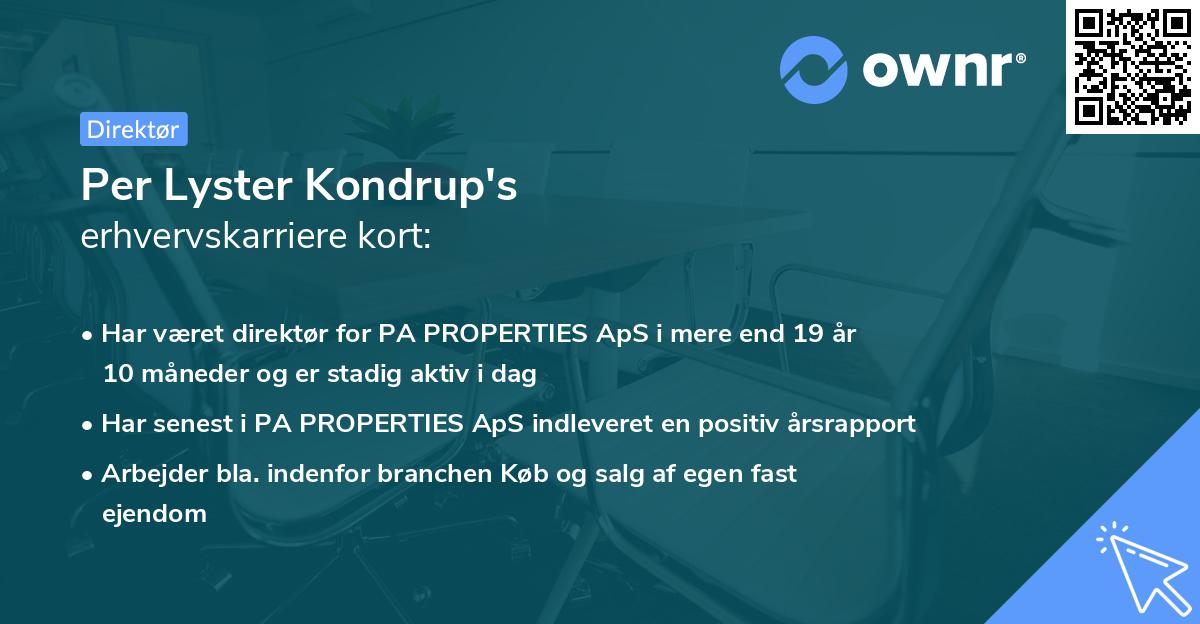 ownr®

Direktør

Per Lyster Kondrup's
erhvervskarriere kort:

• Har været direktør for PA PROPERTIES ApS i mere end 19 år 10 måneder og er stadig aktiv i dag

• Har senest i PA PROPERTIES ApS indleveret en positiv årsrapport

• Arbejder bla. indenfor branchen Køb og salg af egen fast ejendom